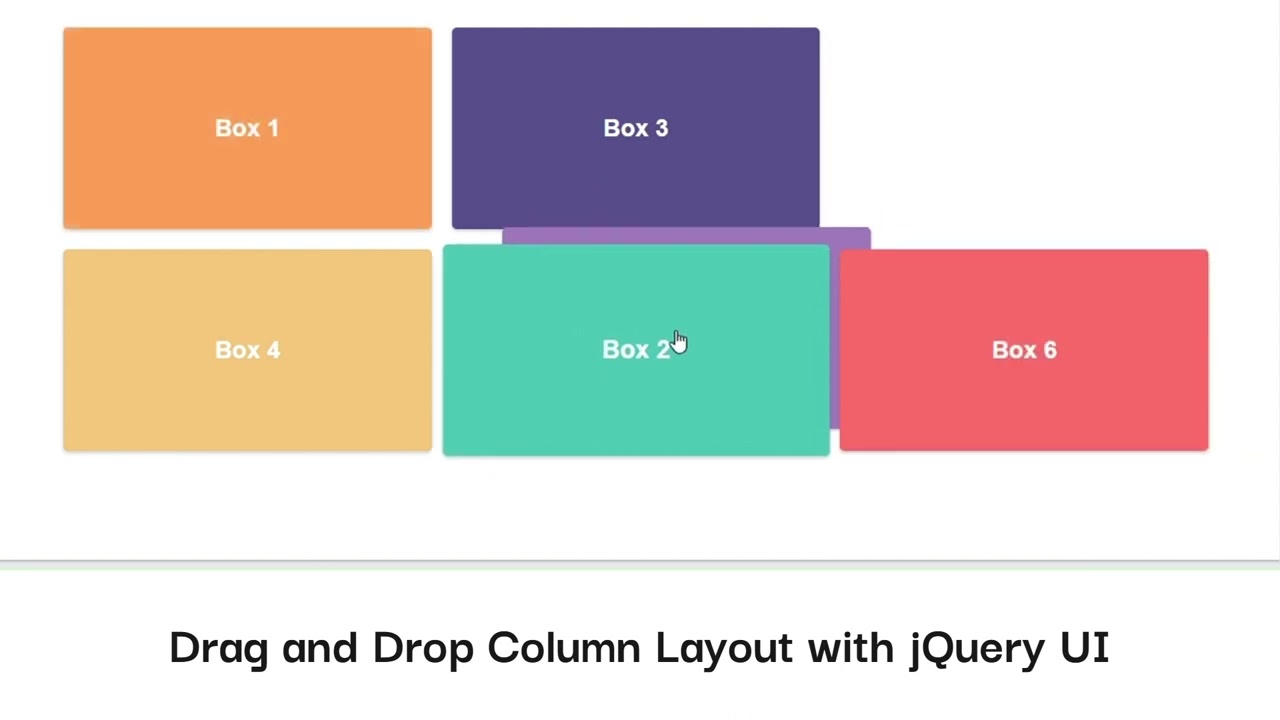 Box 1

Box 3

Box 4

Box 2

Box 6

Drag and Drop Column Layout with jQuery UI